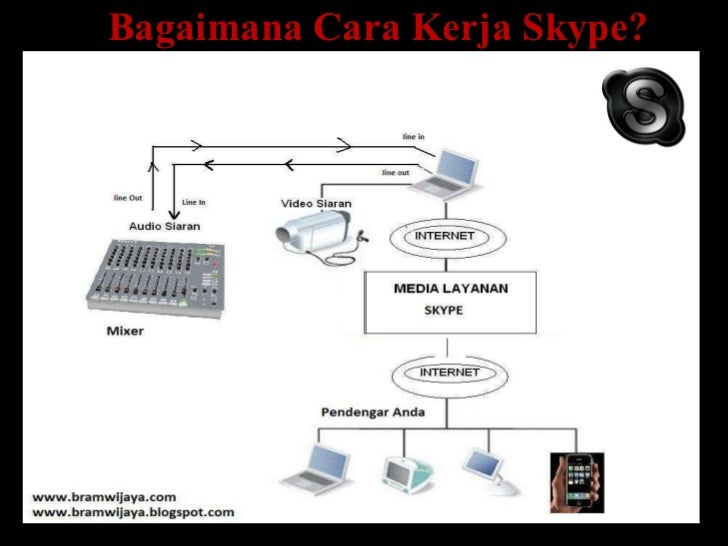 Bagaimana Cara Kerja Skype?

line in

line out

line Out

Line In

Audio Siaran

Video Siaran

INTERNET

MEDIA LAYANAN
SKYPE

Mixer

INTERNET

Pendengar Anda

www.bramwijaya.com
www.bramwijaya.blogspot.com